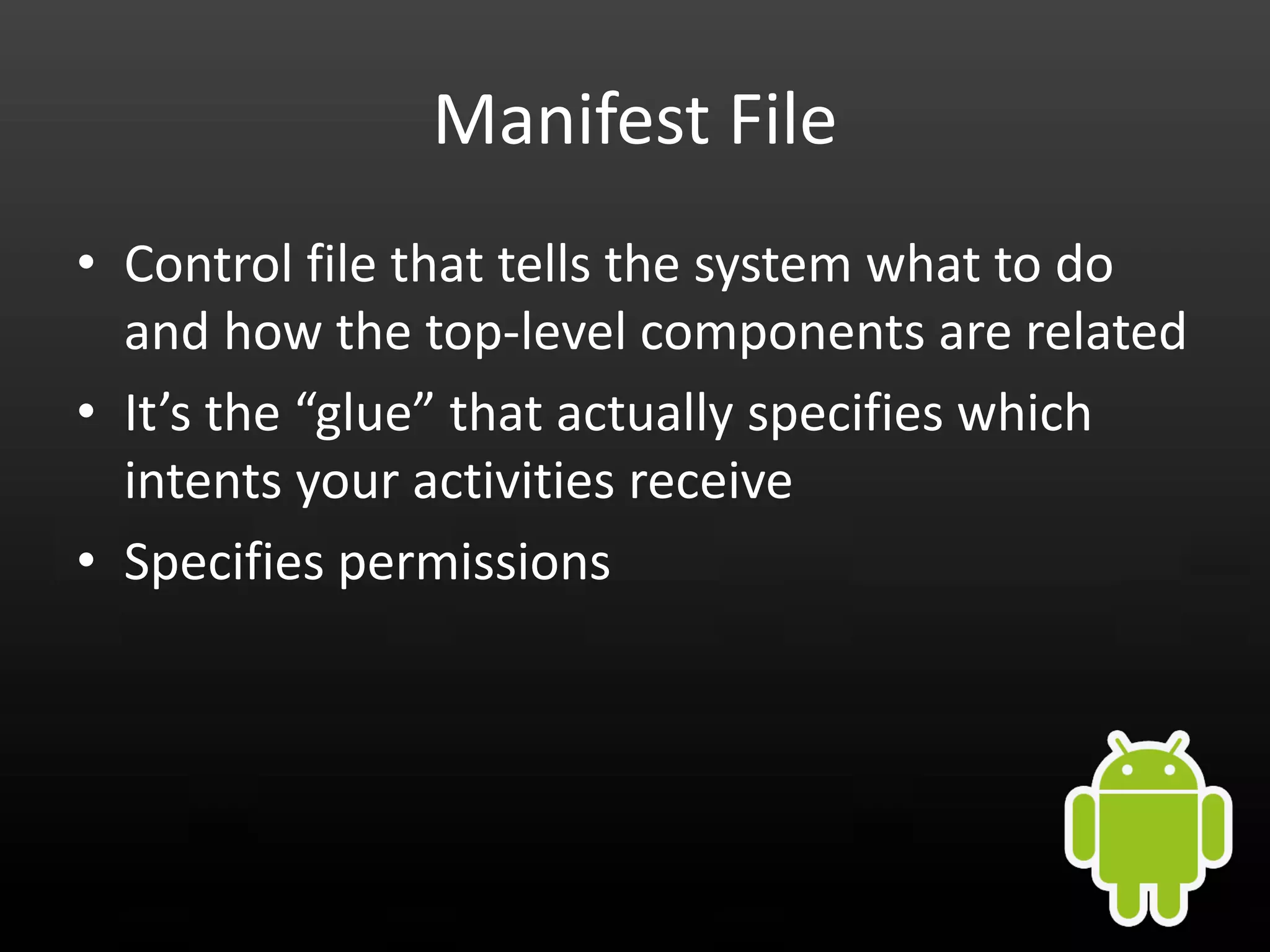 Manifest File

• Control file that tells the system what to do and how the top-level components are related

• It’s the “glue” that actually specifies which intents your activities receive

• Specifies permissions